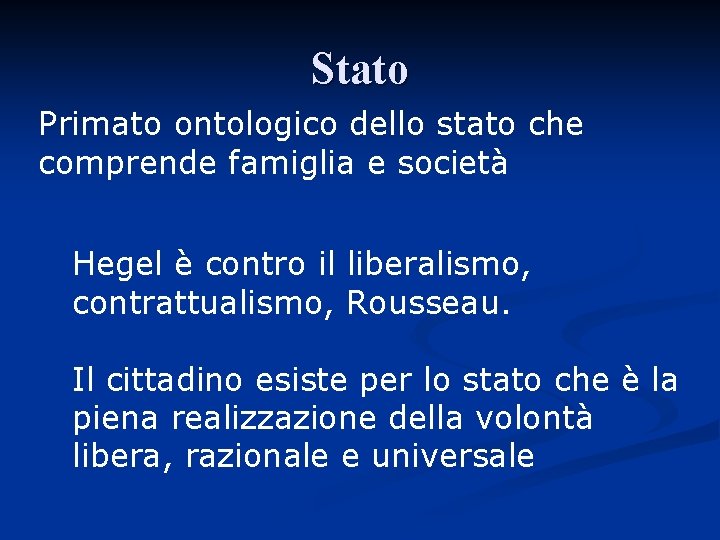 Stato

Primato ontologico dello stato che comprende famiglia e società

Hegel è contro il liberalismo, contrattualismo, Rousseau.

Il cittadino esiste per lo stato che è la piena realizzazione della volontà libera, razionale e universale